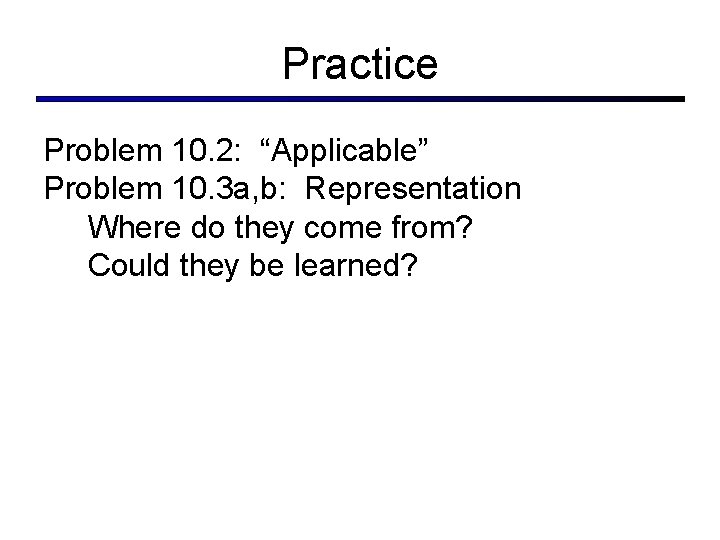 Practice

Problem 10.2: “Applicable”
Problem 10.3a,b: Representation
Where do they come from?
Could they be learned?